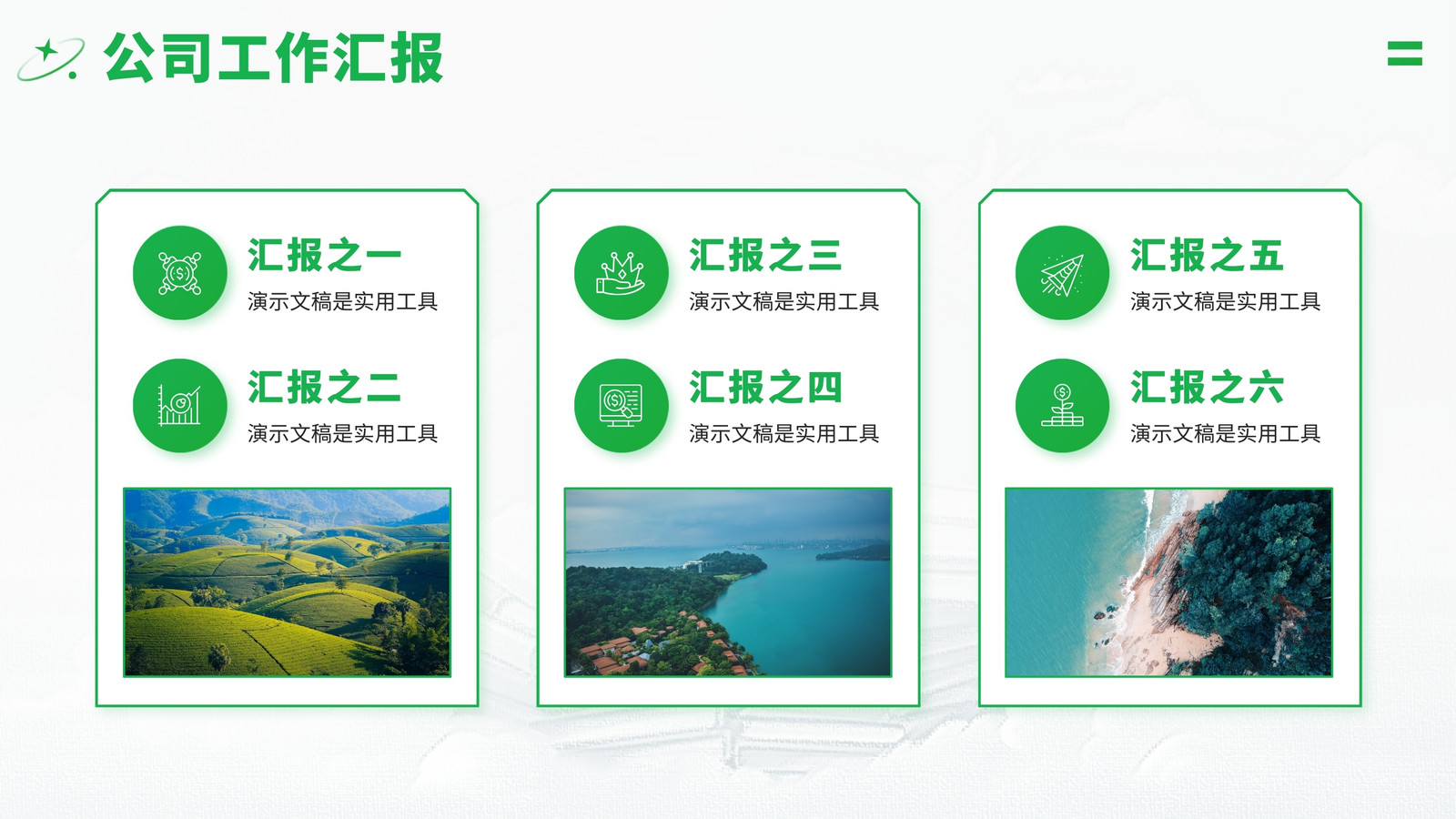 公司工作汇报

汇报之一
演示文稿是实用工具

汇报之二
演示文稿是实用工具

汇报之三
演示文稿是实用工具

汇报之四
演示文稿是实用工具

汇报之五
演示文稿是实用工具

汇报之六
演示文稿是实用工具